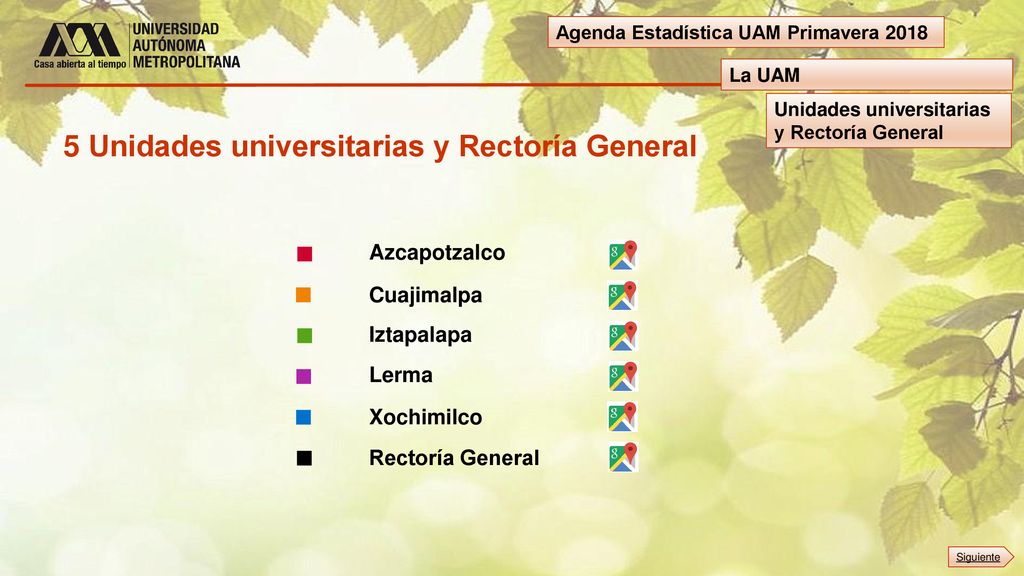 UNIVERSIDAD AUTÓNOMA METROPOLITANA
Casa abierta al tiempo

Agenda Estadística UAM Primavera 2018

La UAM

Unidades universitarias y Rectoría General

5 Unidades universitarias y Rectoría General

Azcapotzalco
Cuajimalpa
Iztapalapa
Lerma
Xochimilco
Rectoría General

Siguiente